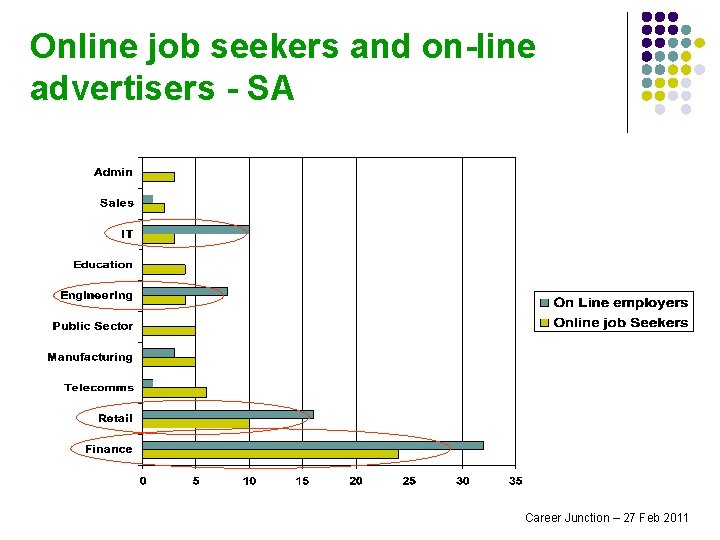 Online job seekers and on-line advertisers - SA

Admin
Sales
IT
Education
Engineering
Public Sector
Manufacturing
Telecomms
Retail
Finance

0 5 10 15 20 25 30 35

On Line employers
Online job Seekers

Career Junction – 27 Feb 2011